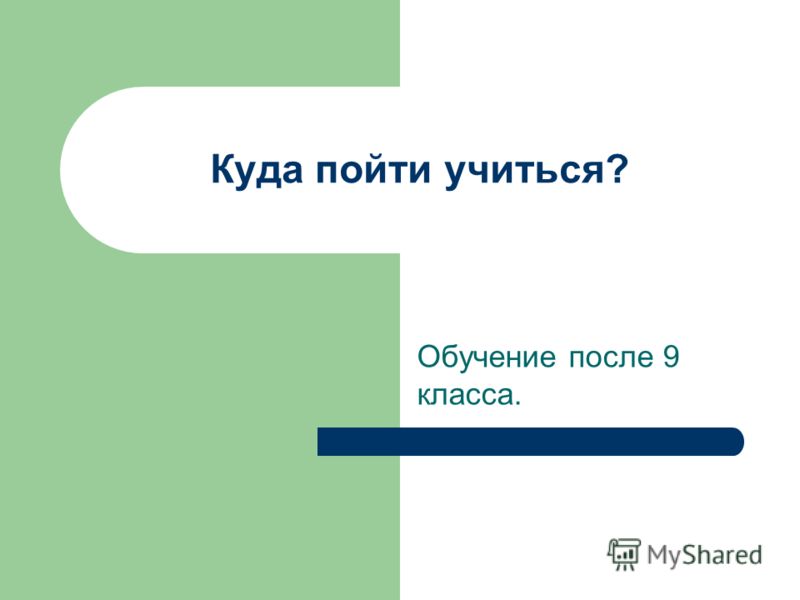 Куда пойти учиться?

Обучение после 9 класса.

MyShared